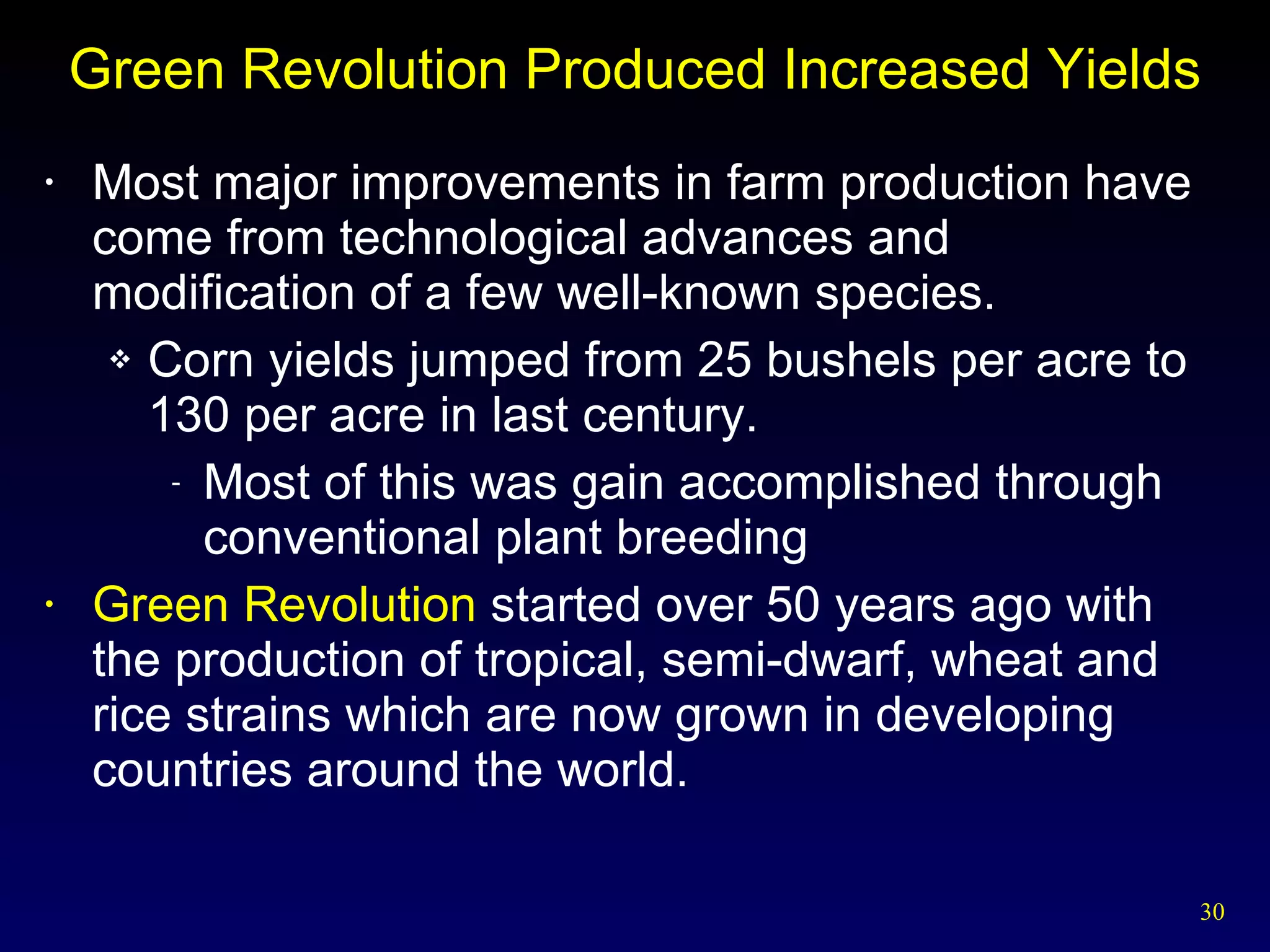 Green Revolution Produced Increased Yields

• Most major improvements in farm production have come from technological advances and modification of a few well-known species.

❖ Corn yields jumped from 25 bushels per acre to 130 per acre in last century.

- Most of this was gain accomplished through conventional plant breeding

• Green Revolution started over 50 years ago with the production of tropical, semi-dwarf, wheat and rice strains which are now grown in developing countries around the world.

30